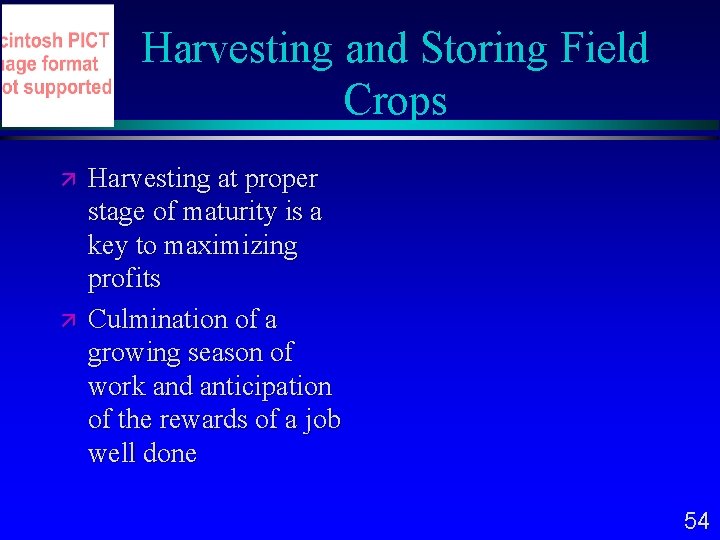 cintosh PICT
age format
ot supported

Harvesting and Storing Field Crops

Harvesting at proper stage of maturity is a key to maximizing profits

Culmination of a growing season of work and anticipation of the rewards of a job well done

54